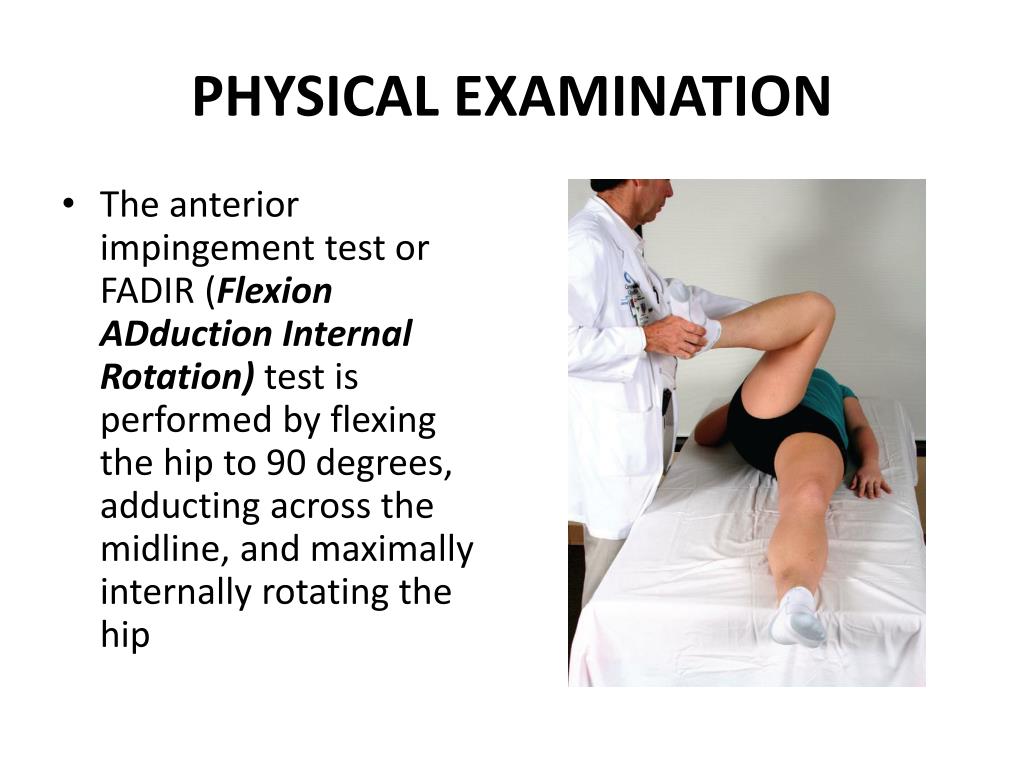 PHYSICAL EXAMINATION

• The anterior impingement test or FADIR (Flexion ADduction Internal Rotation) test is performed by flexing the hip to 90 degrees, adducting across the midline, and maximally internally rotating the hip